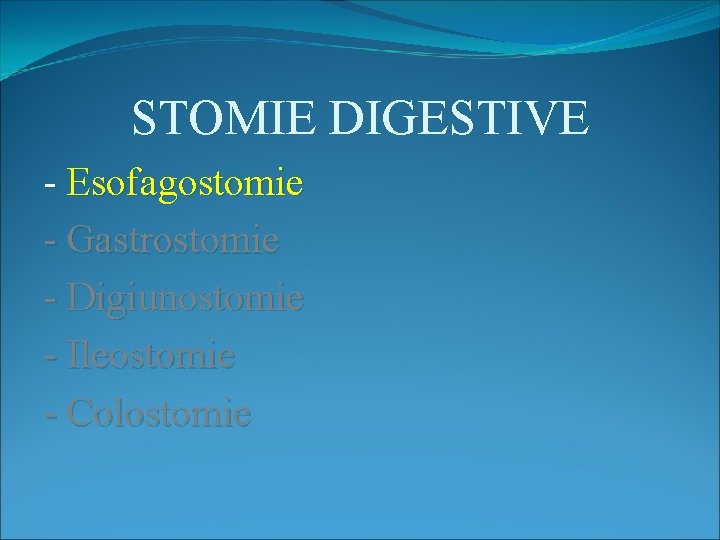 STOMIE DIGESTIVE

- Esofagostomie
- Gastrostomie
- Digiunostomie
- Ileostomie
- Colostomie